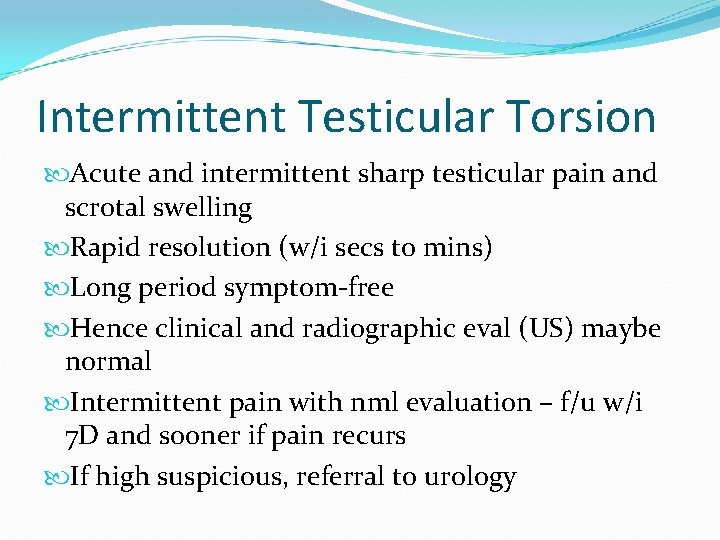 Intermittent Testicular Torsion

Acute and intermittent sharp testicular pain and scrotal swelling

Rapid resolution (w/i secs to mins)

Long period symptom-free

Hence clinical and radiographic eval (US) maybe normal

Intermittent pain with nml evaluation – f/u w/i 7D and sooner if pain recurs

If high suspicious, referral to urology